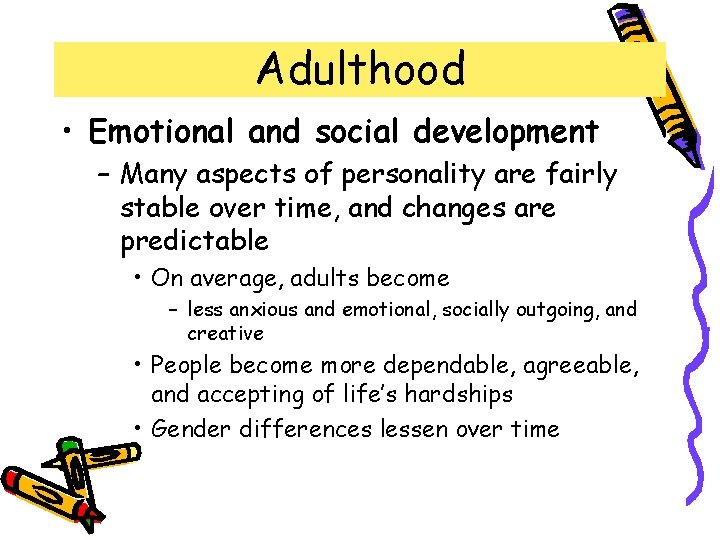 Adulthood

• Emotional and social development

– Many aspects of personality are fairly stable over time, and changes are predictable

• On average, adults become

– less anxious and emotional, socially outgoing, and creative

• People become more dependable, agreeable, and accepting of life's hardships

• Gender differences lessen over time